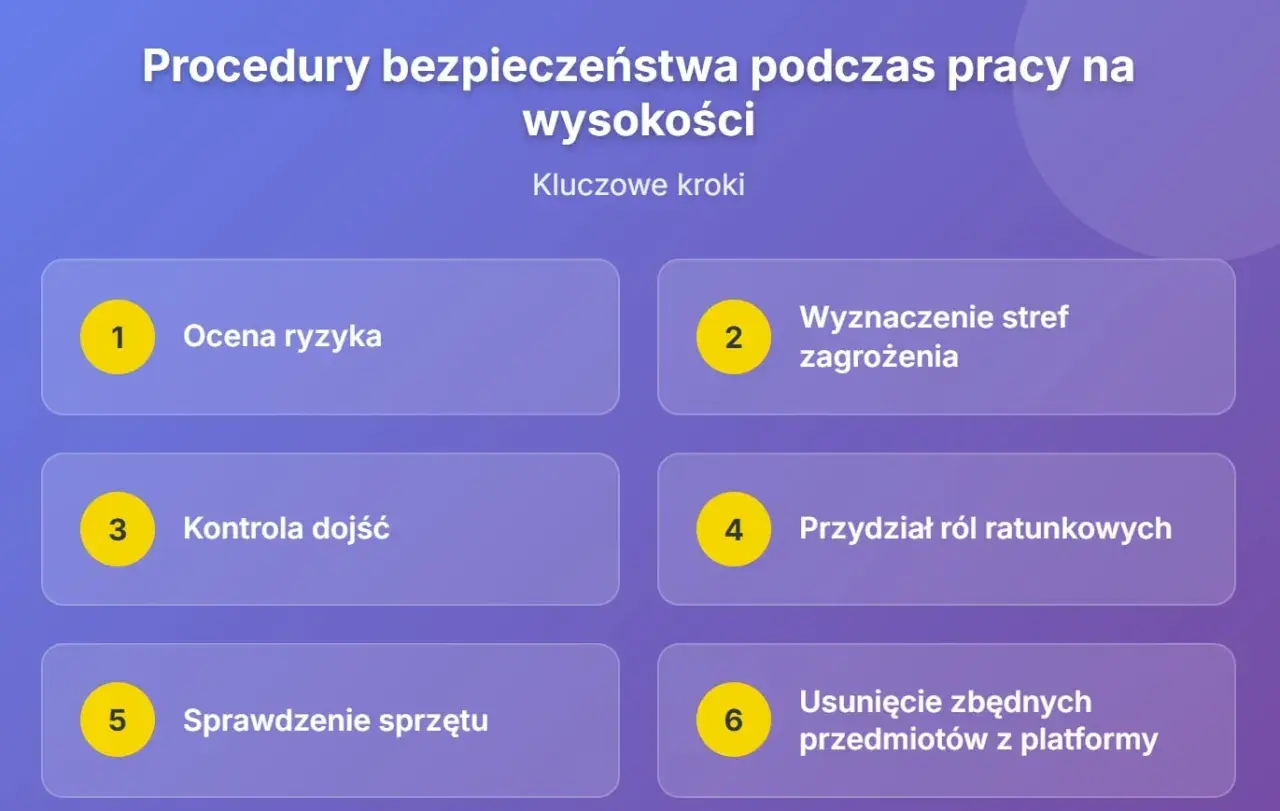 Procedury bezpieczeństwa podczas pracy na wysokości

Kluczowe kroki

1 Ocena ryzyka

2 Wyznaczenie stref zagrożenia

3 Kontrola dojść

4 Przydział ról ratunkowych

5 Sprawdzenie sprzętu

6 Usunięcie zbędnych przedmiotów z platformy